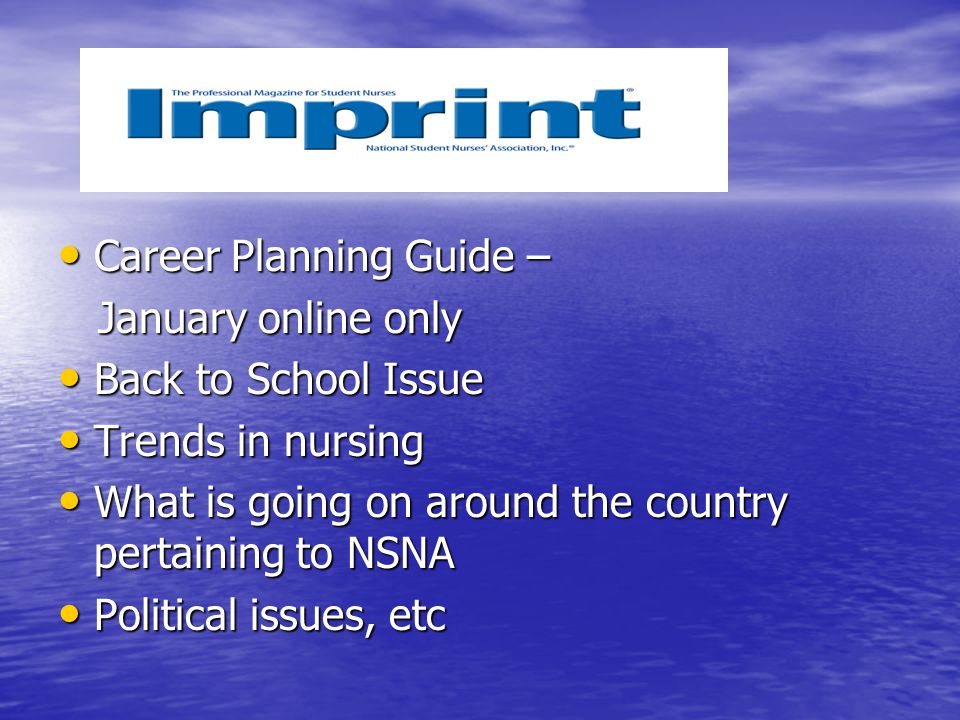 The Professional Magazine for Student Nurses
Imprint®
National Student Nurses' Association, Inc.®

• Career Planning Guide – January online only
• Back to School Issue
• Trends in nursing
• What is going on around the country pertaining to NSNA
• Political issues, etc